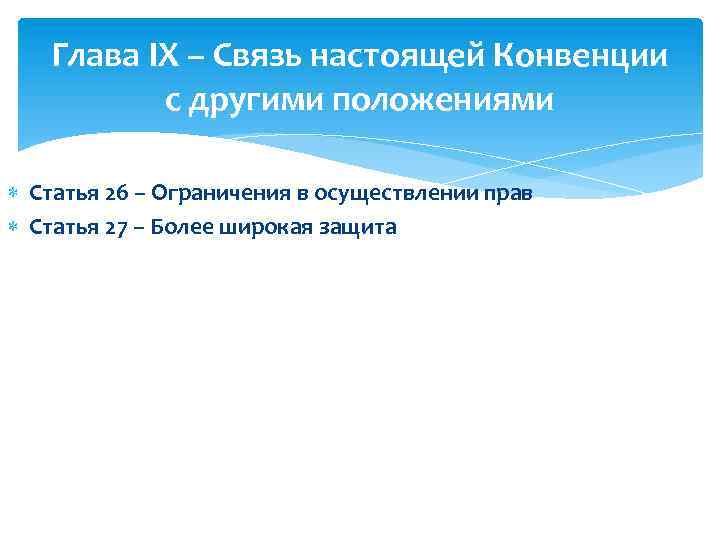 Глава IX – Связь настоящей Конвенции с другими положениями

Статья 26 – Ограничения в осуществлении прав

Статья 27 – Более широкая защита